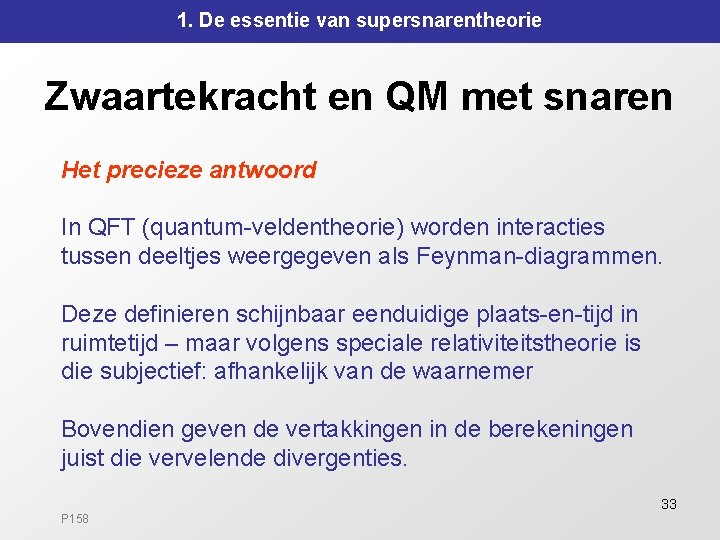 1. De essentie van supersnarentheorie

Zwaartekracht en QM met snaren

Het precieze antwoord

In QFT (quantum-veldentheorie) worden interacties tussen deeltjes weergegeven als Feynman-diagrammen.

Deze definieren schijnbaar eenduidige plaats-en-tijd in ruimtetijd – maar volgens speciale relativiteitstheorie is die subjectief: afhankelijk van de waarnemer

Bovendien geven de vertakkingen in de berekeningen juist die vervelende divergenties.

33

P158